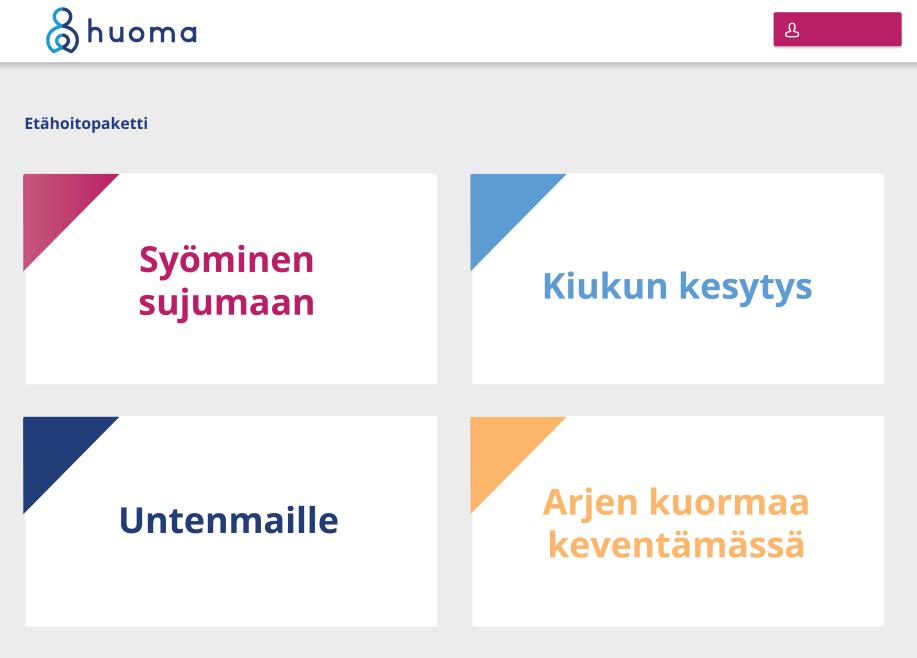 huoma

Etähoitopaketti

Syöminen sujumaan

Kiukun kesytys

Untenmaille

Arjen kuormaa keventämässä